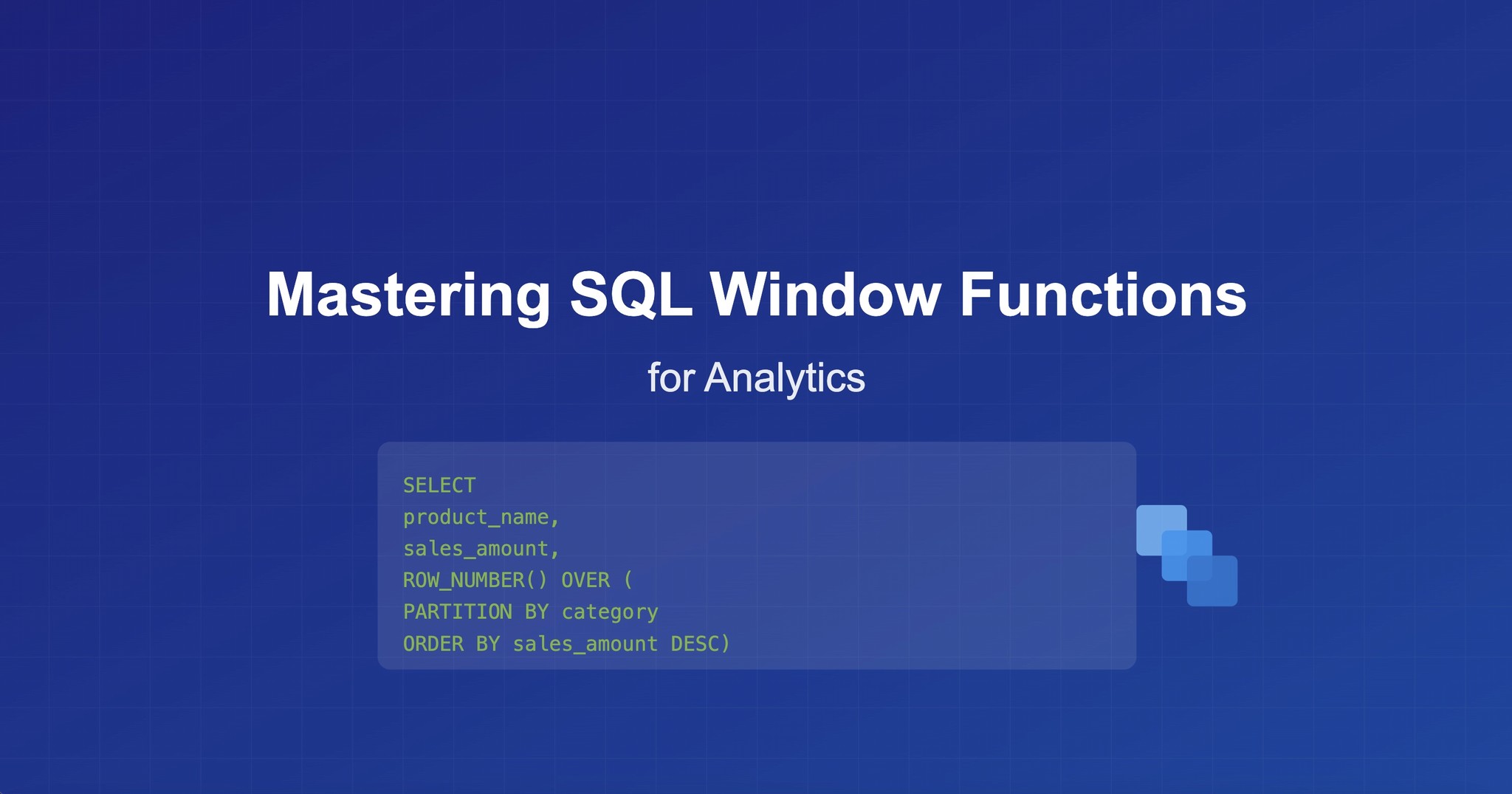 Mastering SQL Window Functions

for Analytics

SELECT
product_name,
sales_amount,
ROW_NUMBER() OVER (
PARTITION BY category
ORDER BY sales_amount DESC)